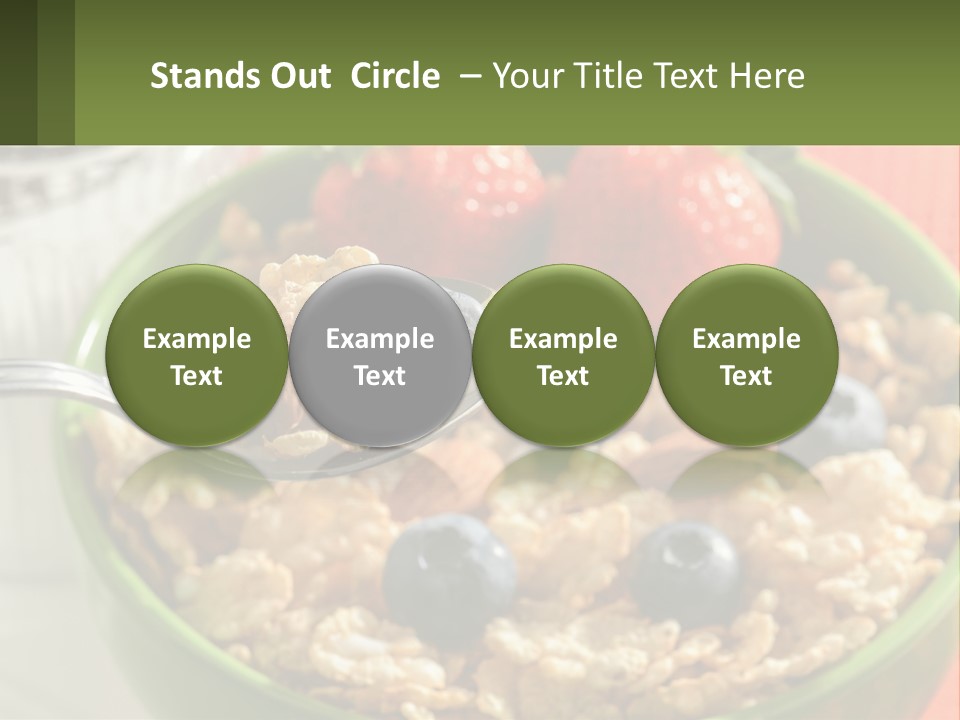 Stands Out Circle – Your Title Text Here

Example Text

Example Text

Example Text

Example Text